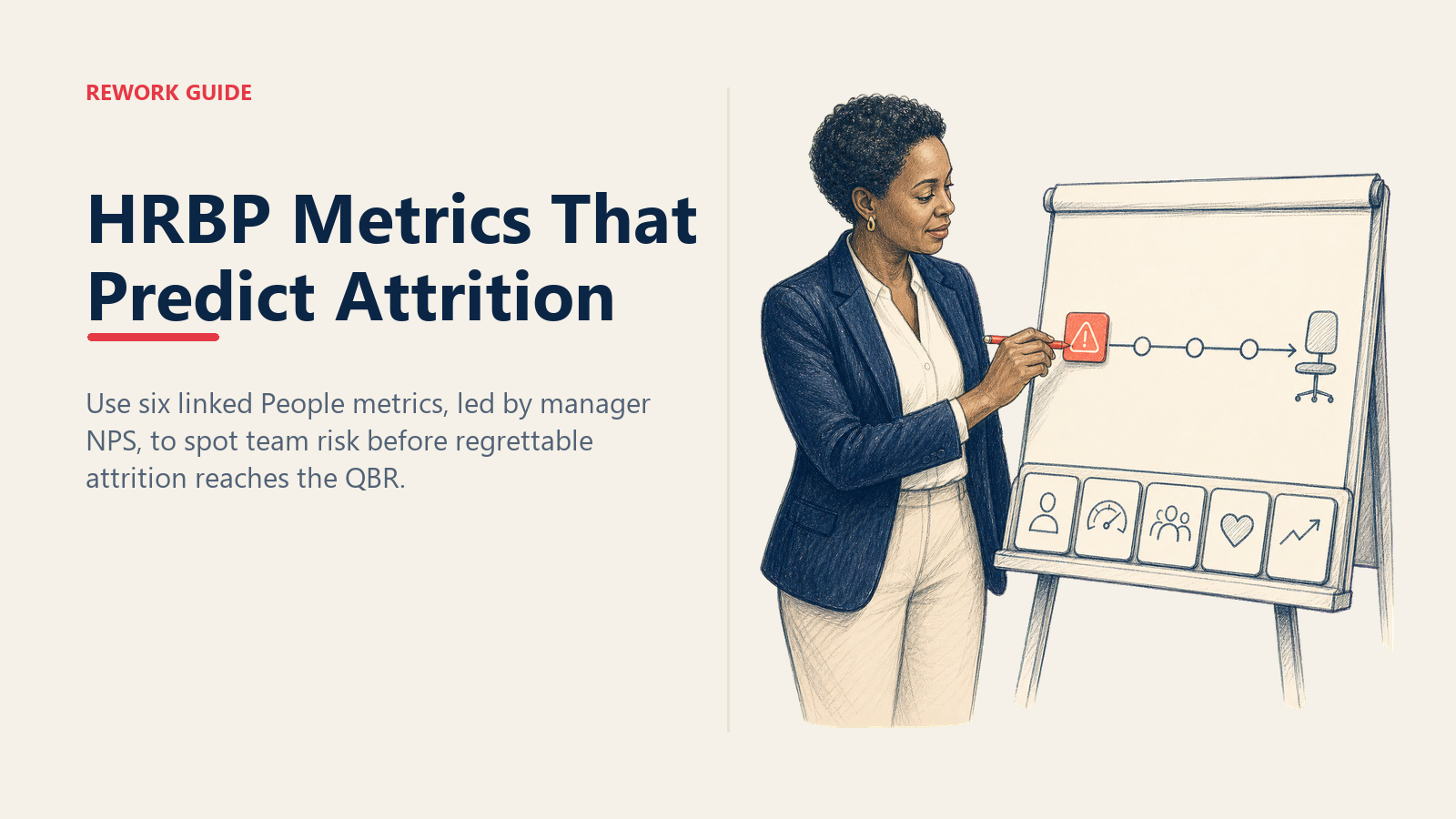 REWORK GUIDE

HRBP Metrics That Predict Attrition

Use six linked People metrics, led by manager NPS, to spot team risk before regrettable attrition reaches the QBR.